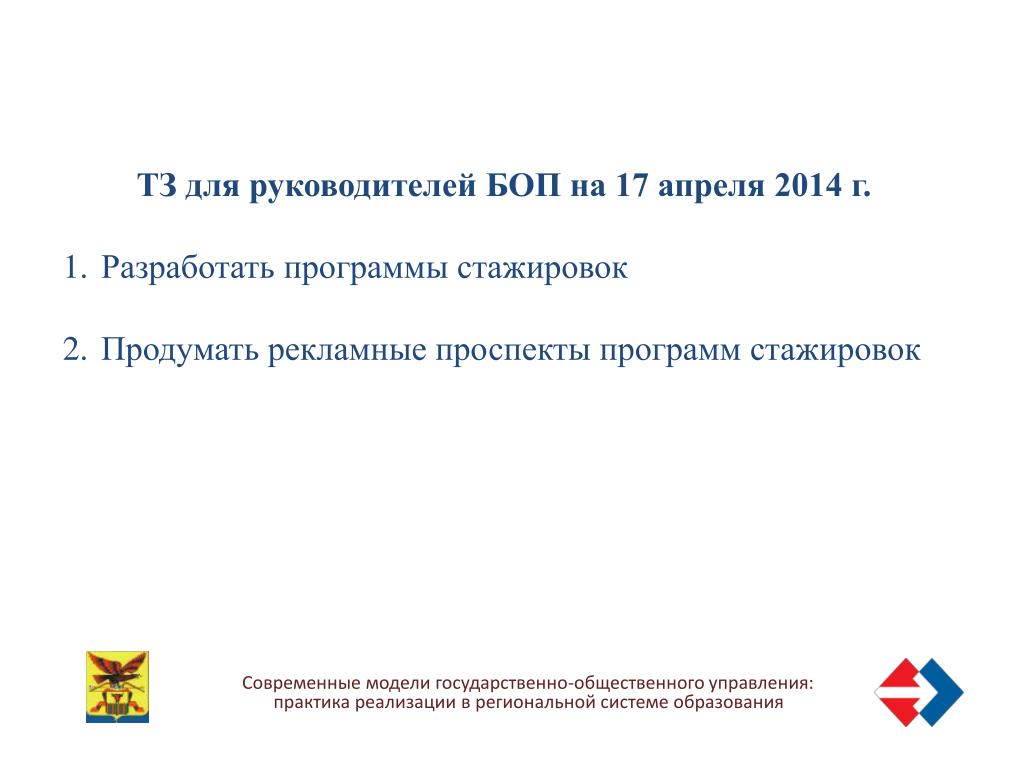 ТЗ для руководителей БОП на 17 апреля 2014 г.

1. Разработать программы стажировок

2. Продумать рекламные проспекты программ стажировок

Современные модели государственно-общественного управления: практика реализации в региональной системе образования